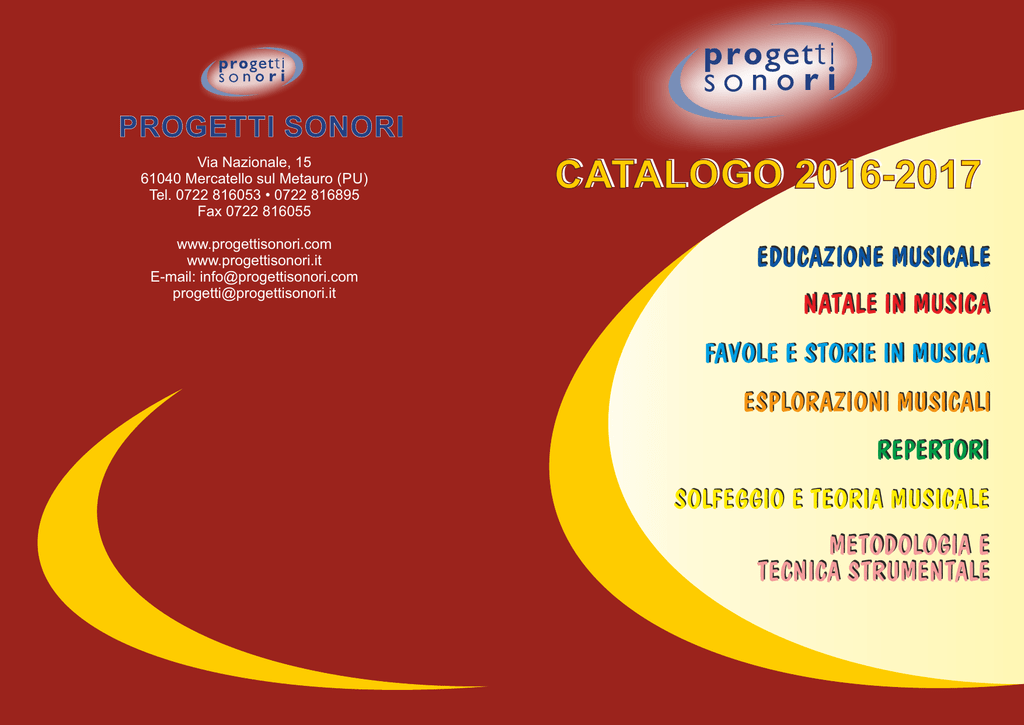 progetti
sonori

PROGETTI SONORI

Via Nazionale, 15
61040 Mercatello sul Metauro (PU)
Tel. 0722 816053 • 0722 816895
Fax 0722 816055

www.progettisonori.com
www.progettisonori.it
E-mail: info@progettisonori.com
progetti@progettisonori.it

progetti
sonori

CATALOGO 2016-2017

EDUCAZIONE MUSICALE

NATALE IN MUSICA

FAVOLE E STORIE IN MUSICA

ESPLORAZIONI MUSICALI

REPERTORI

SOLFEGGIO E TEORIA MUSICALE

METODOLOGIA E
TECNICA STRUMENTALE